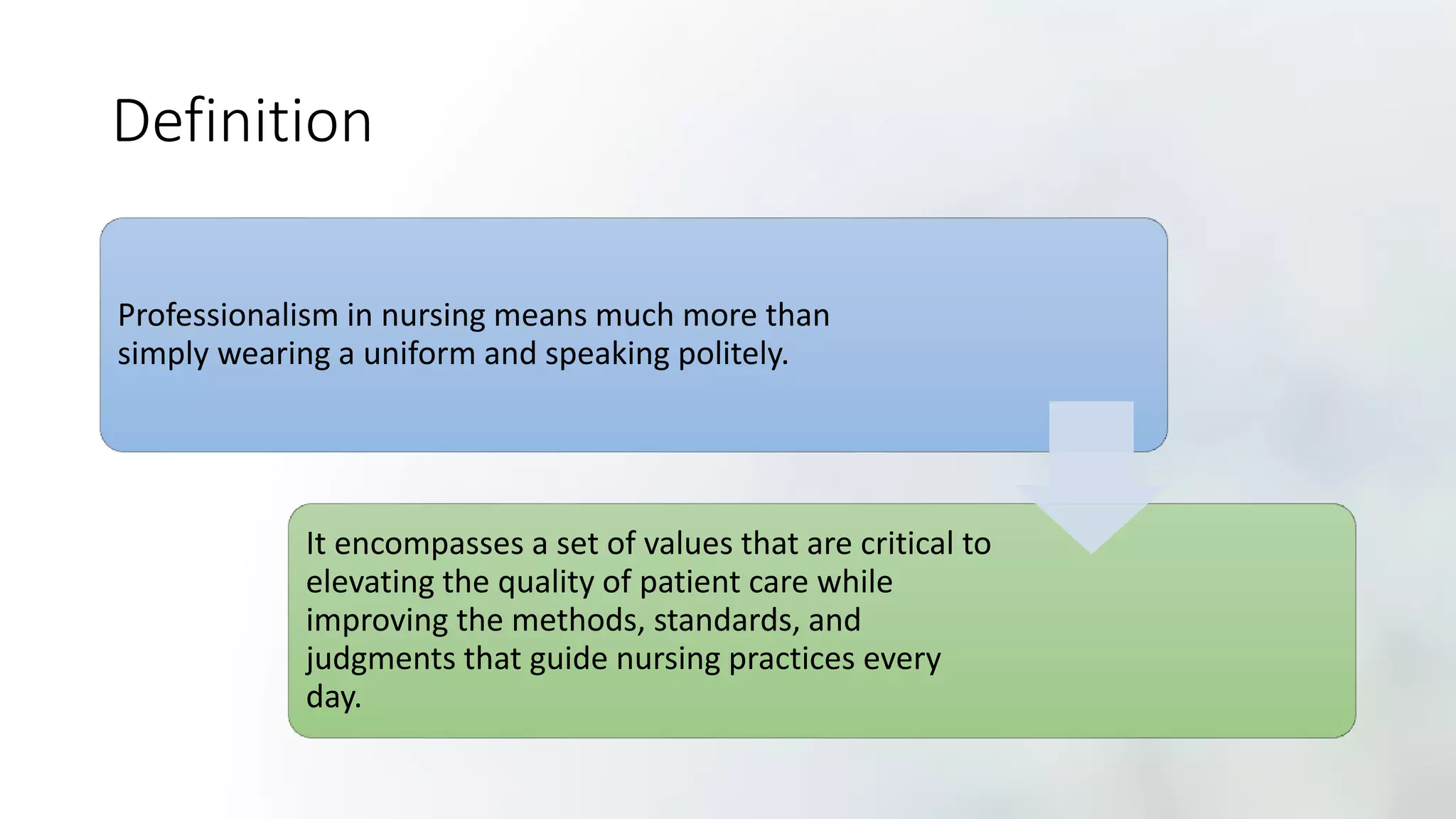 Definition

Professionalism in nursing means much more than simply wearing a uniform and speaking politely.

It encompasses a set of values that are critical to elevating the quality of patient care while improving the methods, standards, and judgments that guide nursing practices every day.